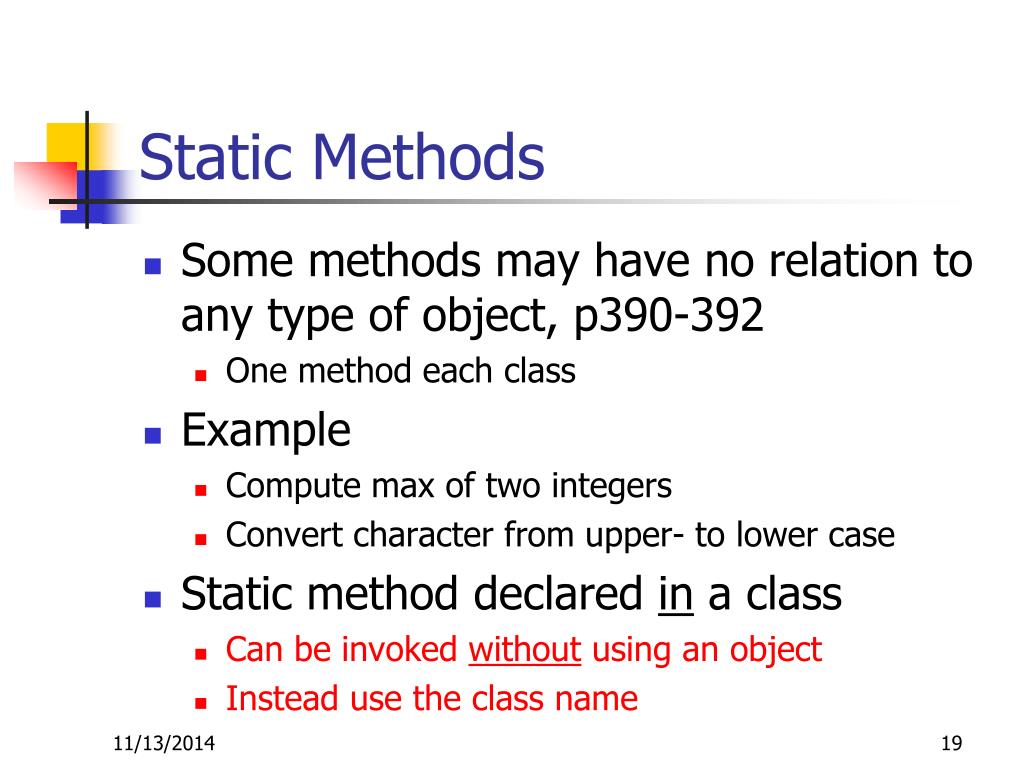 Static Methods

- Some methods may have no relation to any type of object, p390-392
  - One method each class
- Example
  - Compute max of two integers
  - Convert character from upper- to lower case
- Static method declared in a class
  - Can be invoked without using an object
  - Instead use the class name

11/13/2014

19